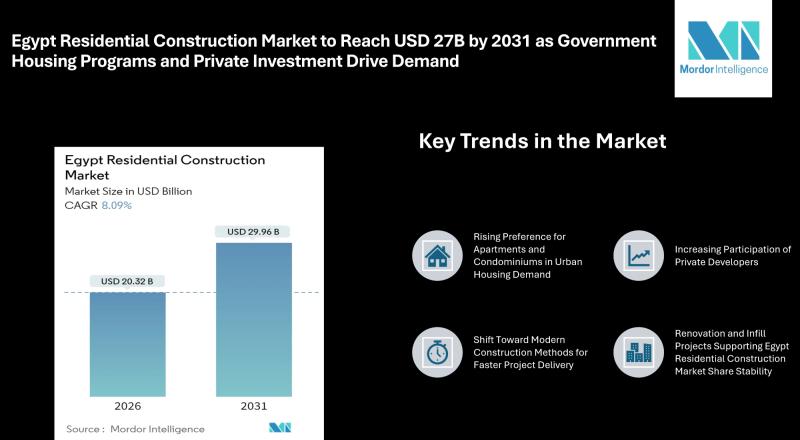 Egypt Residential Construction Market to Reach USD 27B by 2031 as Government Housing Programs and Private Investment Drive Demand

Mordor Intelligence

Egypt Residential Construction Market
Market Size in USD Billion
CAGR 8.09%

USD 20.32 B
USD 29.96 B
2026
2031

Source : Mordor Intelligence

Key Trends in the Market

Rising Preference for Apartments and Condominiums in Urban Housing Demand

Increasing Participation of Private Developers

Shift Toward Modern Construction Methods for Faster Project Delivery

Renovation and Infill Projects Supporting Egypt Residential Construction Market Share Stability